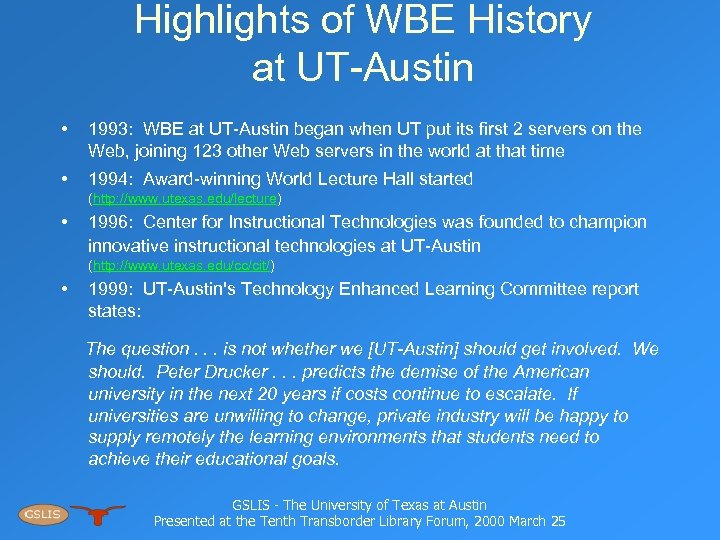 Highlights of WBE History at UT-Austin

• 1993: WBE at UT-Austin began when UT put its first 2 servers on the Web, joining 123 other Web servers in the world at that time

• 1994: Award-winning World Lecture Hall started (http://www.utexas.edu/lecture)

• 1996: Center for Instructional Technologies was founded to champion innovative instructional technologies at UT-Austin (http://www.utexas.edu/cc/cit/)

• 1999: UT-Austin's Technology Enhanced Learning Committee report states:

The question . . . is not whether we [UT-Austin] should get involved. We should. Peter Drucker . . . predicts the demise of the American university in the next 20 years if costs continue to escalate. If universities are unwilling to change, private industry will be happy to supply remotely the learning environments that students need to achieve their educational goals.

GSLIS

GSLIS - The University of Texas at Austin
Presented at the Tenth Transborder Library Forum, 2000 March 25